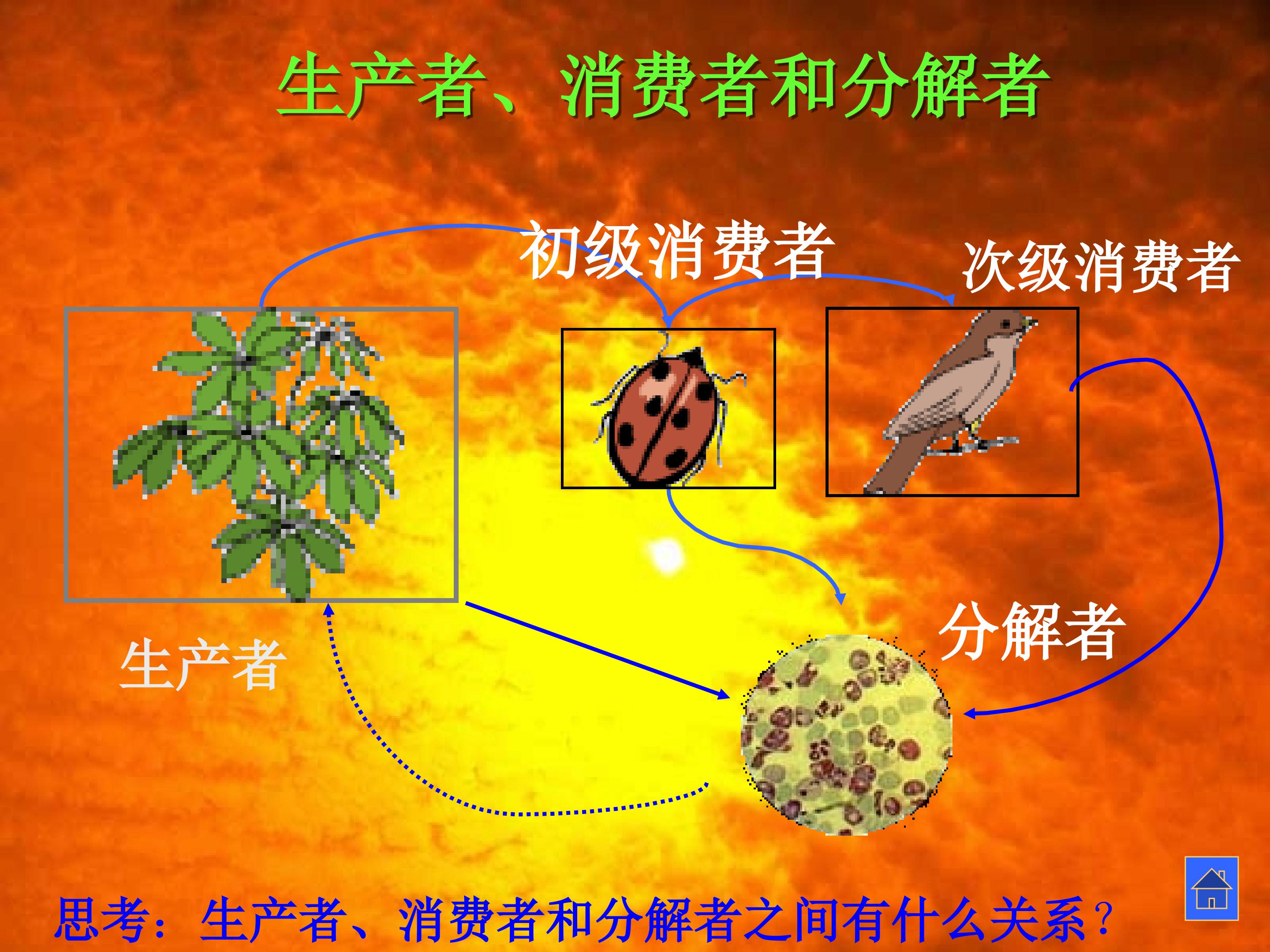 生产者、消费者和分解者

初级消费者

次级消费者

生产者

分解者

思考：生产者、消费者和分解者之间有什么关系？